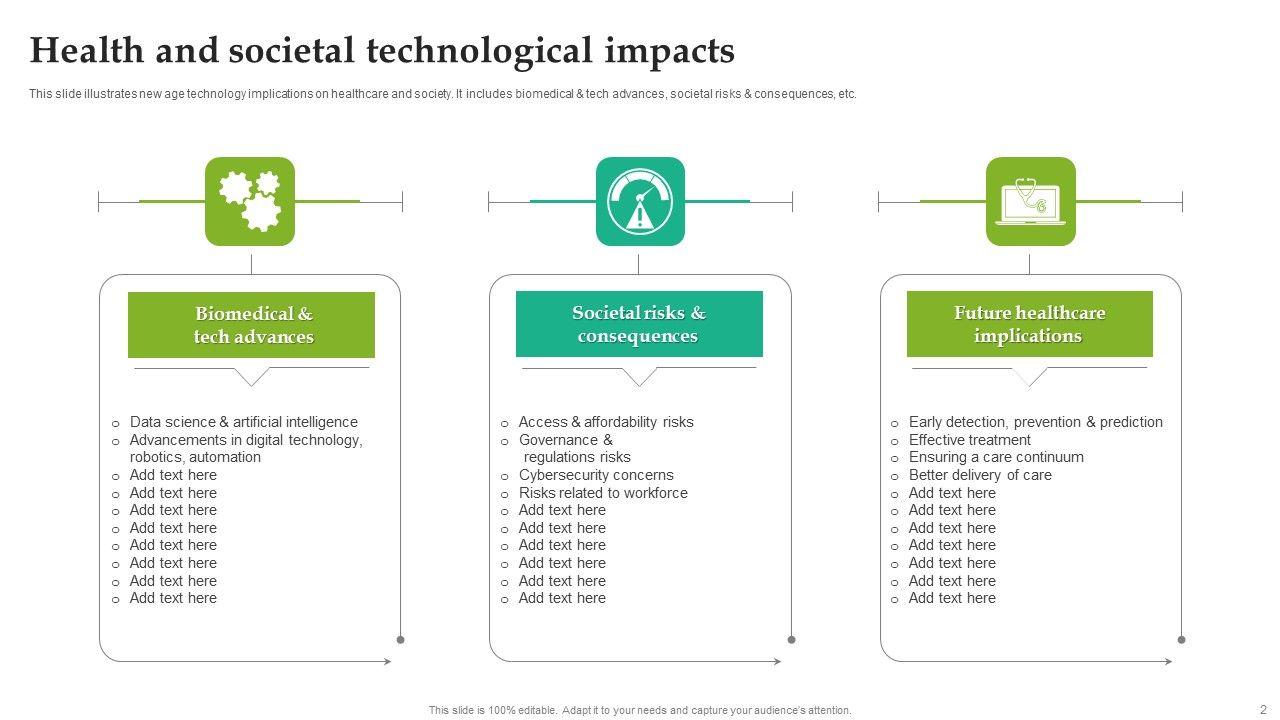 Health and societal technological impacts

This slide illustrates new age technology implications on healthcare and society. It includes biomedical & tech advances, societal risks & consequences, etc.

Biomedical & tech advances

- Data science & artificial intelligence
- Advancements in digital technology, robotics, automation
- Add text here
- Add text here
- Add text here
- Add text here
- Add text here
- Add text here
- Add text here
- Add text here

Societal risks & consequences

- Access & affordability risks
- Governance & regulations risks
- Cybersecurity concerns
- Risks related to workforce
- Add text here
- Add text here
- Add text here
- Add text here
- Add text here
- Add text here

Future healthcare implications

- Early detection, prevention & prediction
- Effective treatment
- Ensuring a care continuum
- Better delivery of care
- Add text here
- Add text here
- Add text here
- Add text here
- Add text here
- Add text here
- Add text here

This slide is 100% editable. Adapt it to your needs and capture your audience's attention.

2